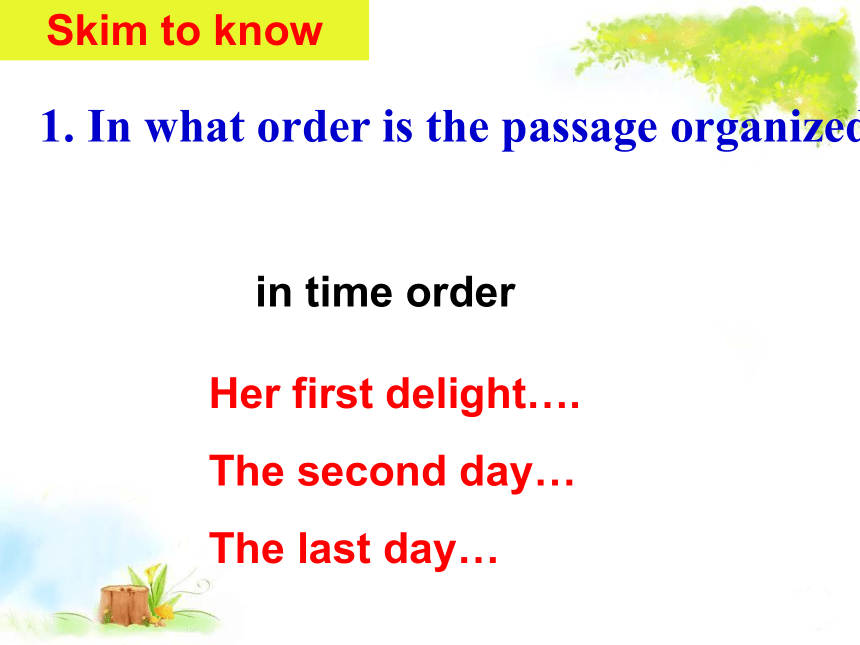 Skim to know

1. In what order is the passage organized

in time order

Her first delight….

The second day…

The last day…